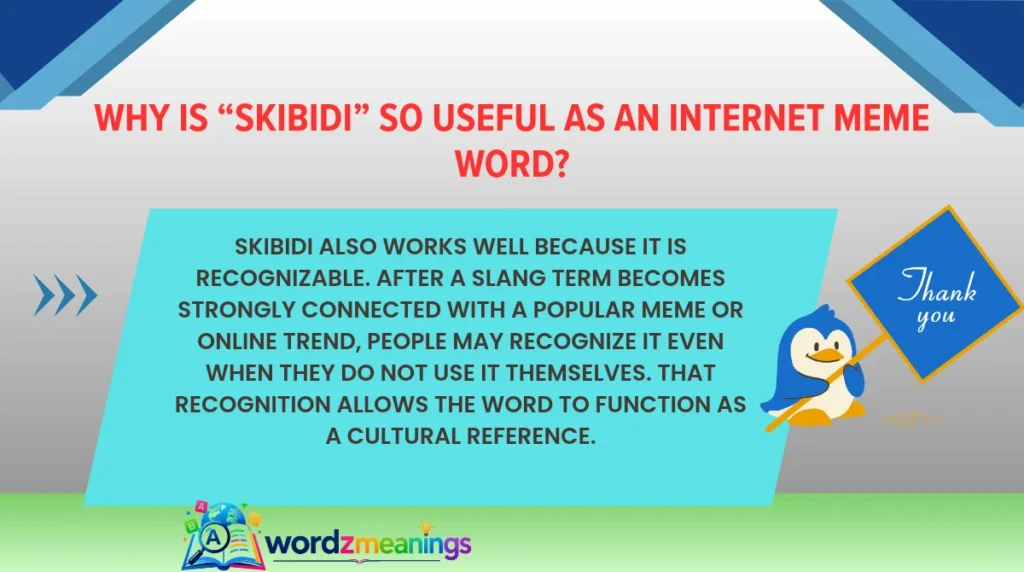 WHY IS "SKIBIDI" SO USEFUL AS AN INTERNET MEME WORD?

SKIBIDI ALSO WORKS WELL BECAUSE IT IS RECOGNIZABLE. AFTER A SLANG TERM BECOMES STRONGLY CONNECTED WITH A POPULAR MEME OR ONLINE TREND, PEOPLE MAY RECOGNIZE IT EVEN WHEN THEY DO NOT USE IT THEMSELVES. THAT RECOGNITION ALLOWS THE WORD TO FUNCTION AS A CULTURAL REFERENCE.

Thank you

wordzmeanings